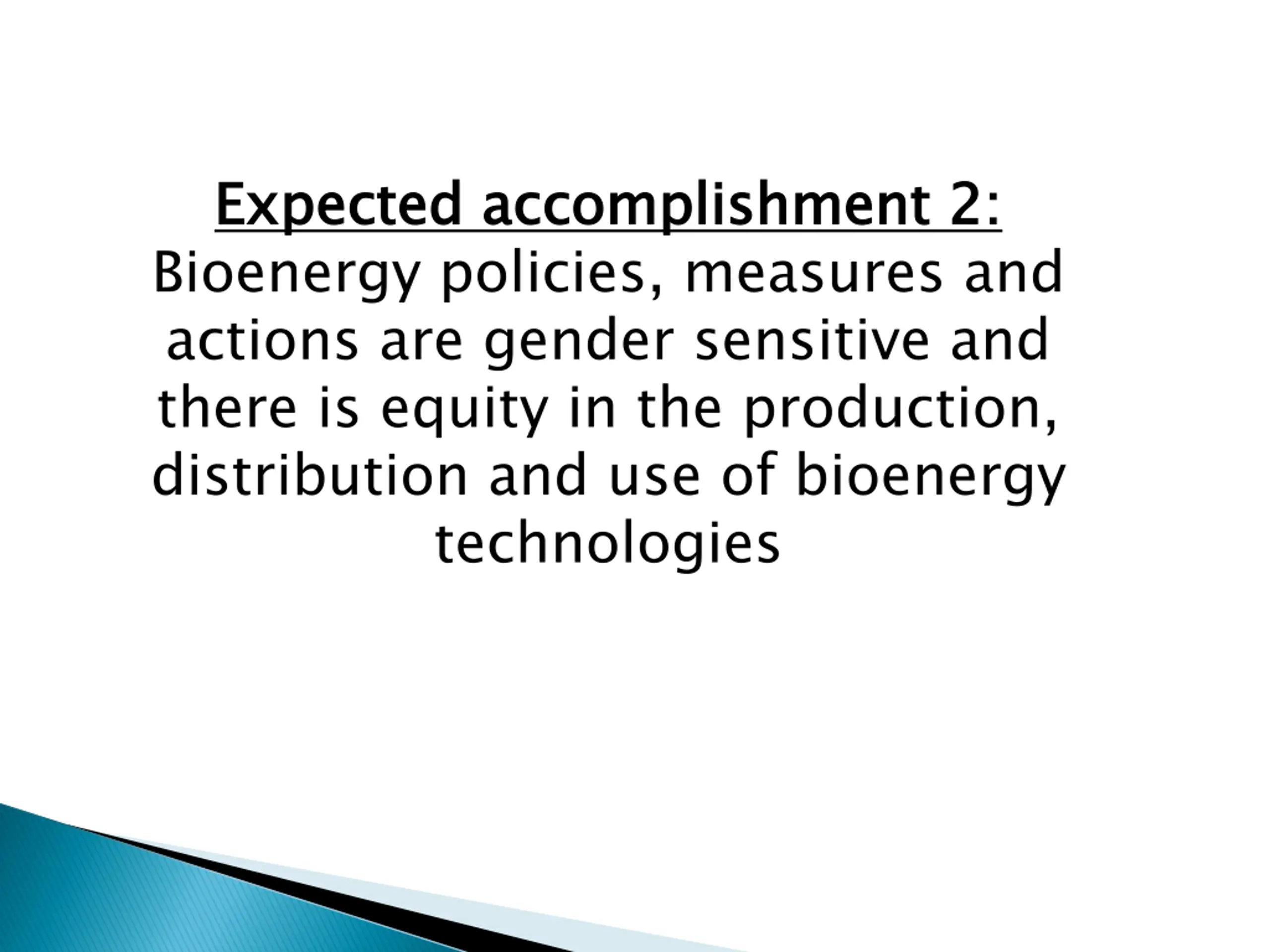 Expected accomplishment 2:
Bioenergy policies, measures and actions are gender sensitive and there is equity in the production, distribution and use of bioenergy technologies